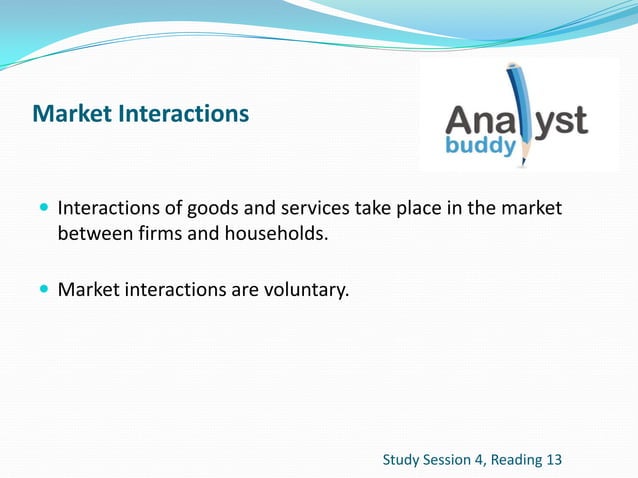 Market Interactions

Analyst buddy

Interactions of goods and services take place in the market between firms and households.

Market interactions are voluntary.

Study Session 4, Reading 13